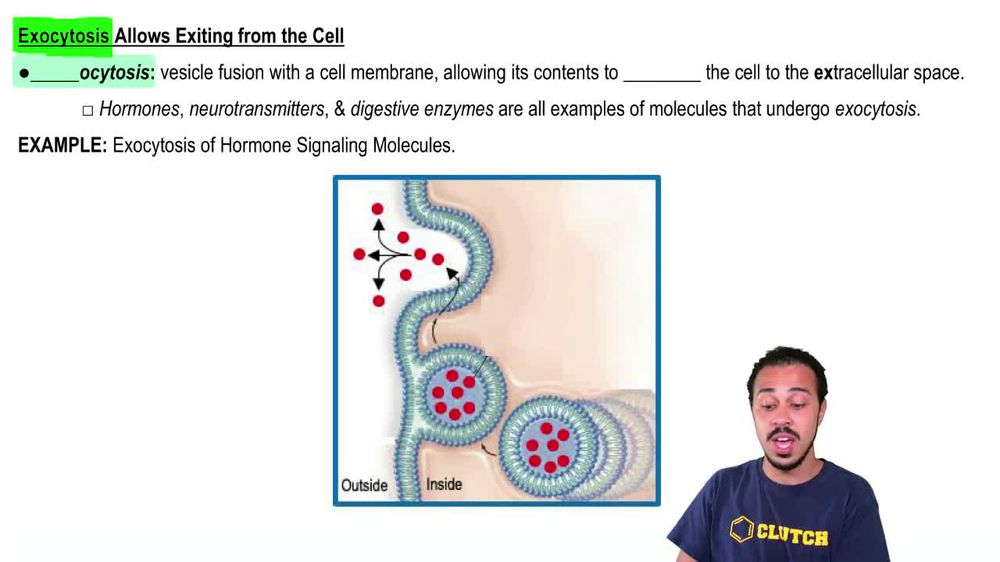 Exocytosis Allows Exiting from the Cell

●_____ocytosis: vesicle fusion with a cell membrane, allowing its contents to ________ the cell to the extracellular space.

□ Hormones, neurotransmitters, & digestive enzymes are all examples of molecules that undergo exocytosis.

EXAMPLE: Exocytosis of Hormone Signaling Molecules.

Outside

Inside

CLUTCH